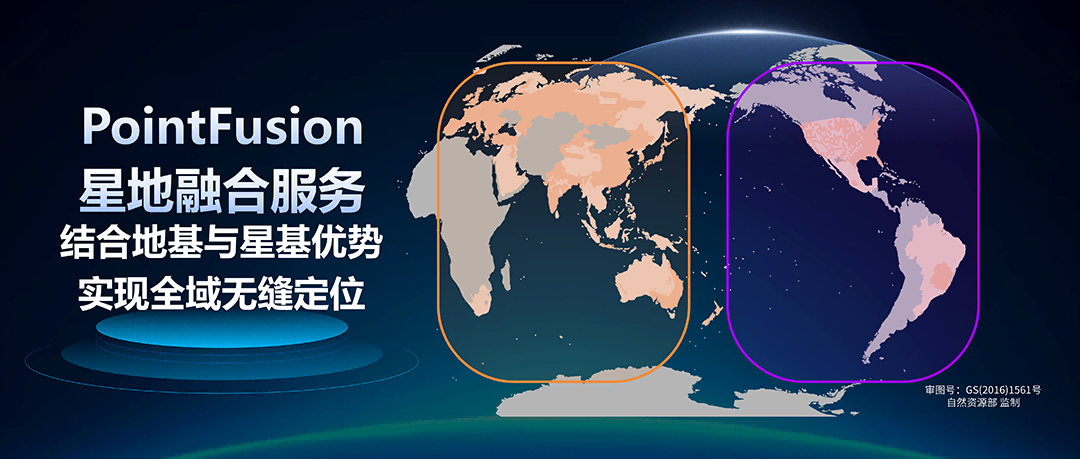 PointFusion
星地融合服务
结合地基与星基优势
实现全域无缝定位

审图号：GS(2016)1561号
自然资源部 监制